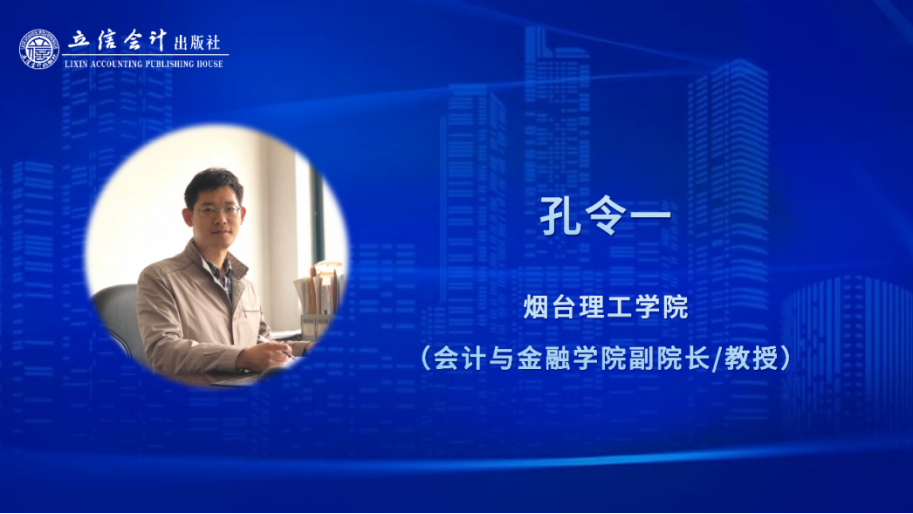 立信会计出版社
LIXIN ACCOUNTING PUBLISHING HOUSE

孔令一

烟台理工学院

（会计与金融学院副院长/教授）